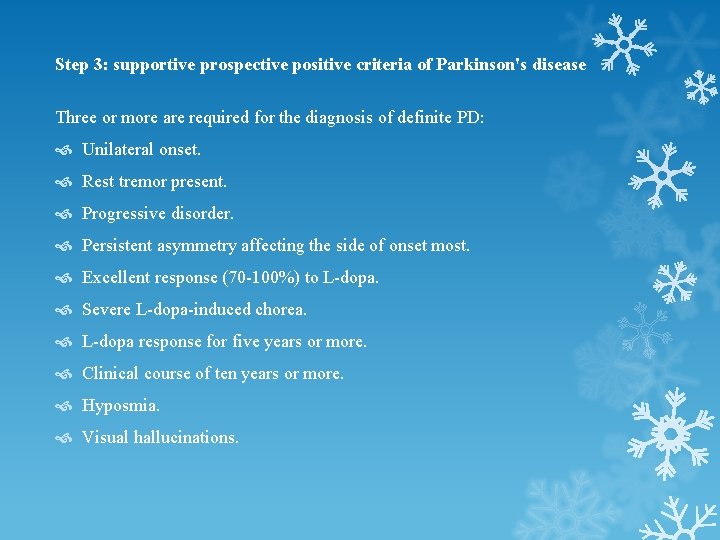 Step 3: supportive prospective positive criteria of Parkinson's disease

Three or more are required for the diagnosis of definite PD:

- Unilateral onset.
- Rest tremor present.
- Progressive disorder.
- Persistent asymmetry affecting the side of onset most.
- Excellent response (70-100%) to L-dopa.
- Severe L-dopa-induced chorea.
- L-dopa response for five years or more.
- Clinical course of ten years or more.
- Hyposmia.
- Visual hallucinations.